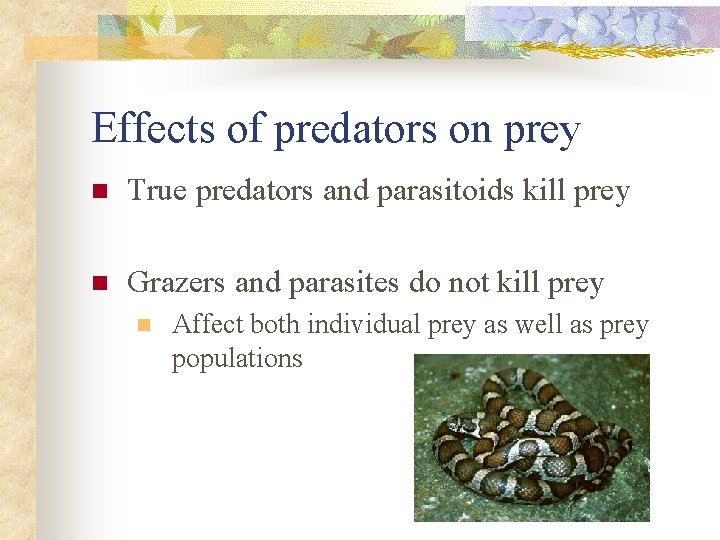 Effects of predators on prey

True predators and parasitoids kill prey

Grazers and parasites do not kill prey

Affect both individual prey as well as prey populations